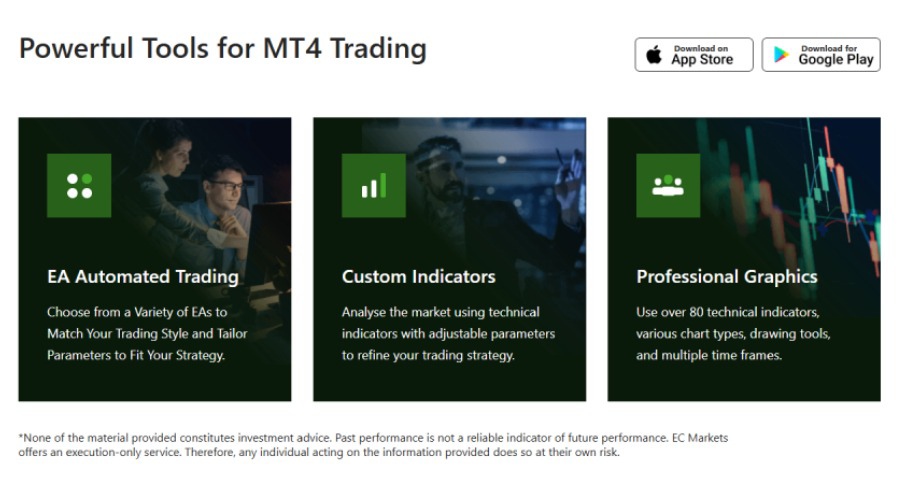 Powerful Tools for MT4 Trading

Download on
App Store

Download for
Google Play

EA Automated Trading

Choose from a Variety of EAs to Match Your Trading Style and Tailor Parameters to Fit Your Strategy.

Custom Indicators

Analyse the market using technical indicators with adjustable parameters to refine your trading strategy.

Professional Graphics

Use over 80 technical indicators, various chart types, drawing tools, and multiple time frames.

*None of the material provided constitutes investment advice. Past performance is not a reliable indicator of future performance. EC Markets offers an execution-only service. Therefore, any individual acting on the information provided does so at their own risk.